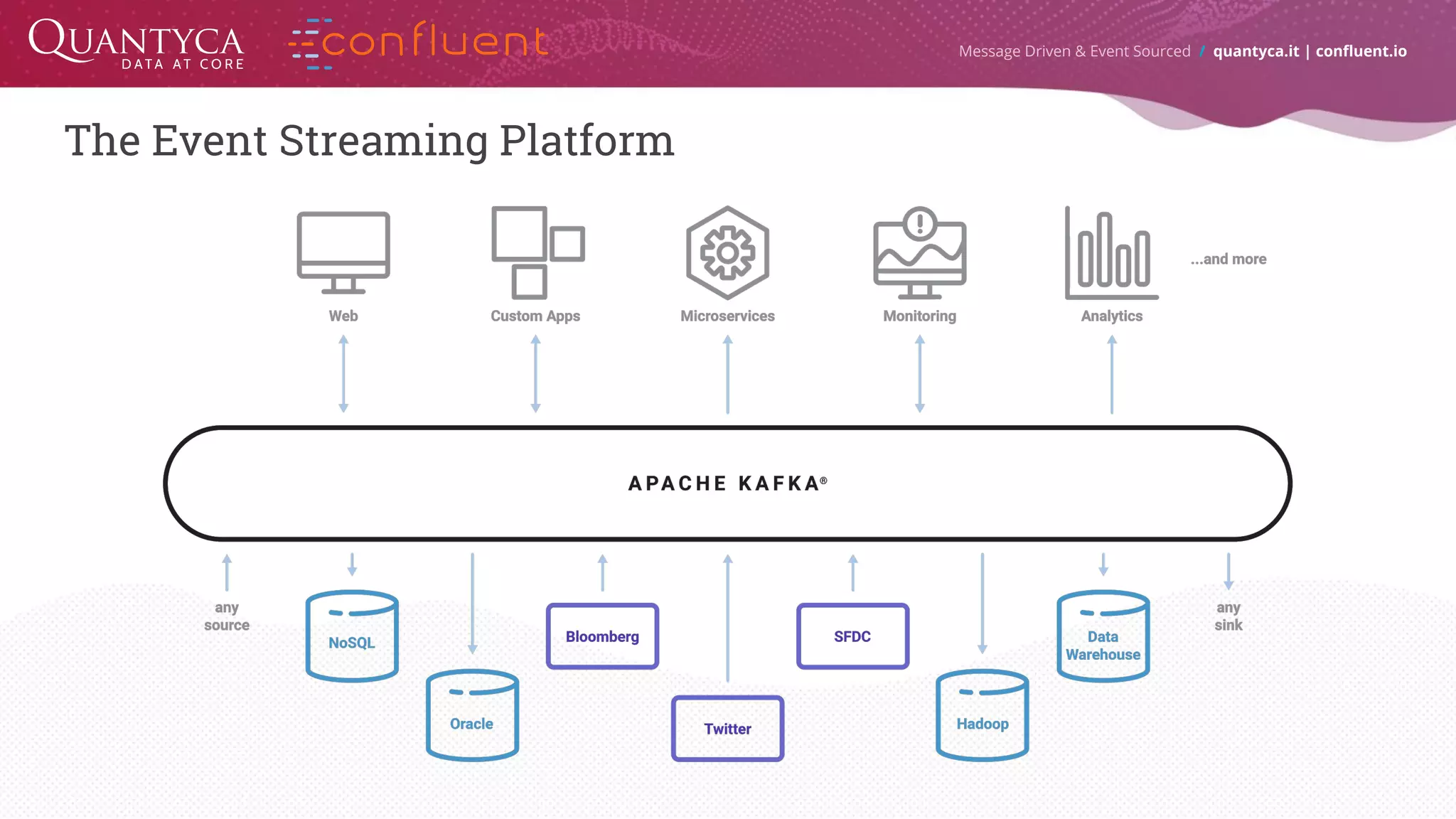 QUANTYCA
DATA AT CORE

confluent

Message Driven & Event Sourced / quantyca.it | confluent.io

The Event Streaming Platform

Web

Custom Apps

Microservices

Monitoring

Analytics

...and more

APACHE KAFKA®

any source

NoSQL

Oracle

Bloomberg

Twitter

SFDC

Hadoop

Data Warehouse

any sink